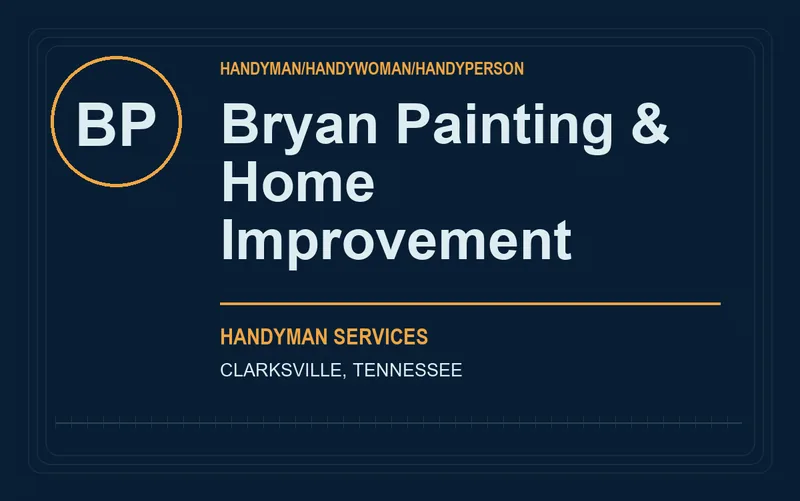 BP

HANDYMAN/HANDYWOMAN/HANDYPERSON

Bryan Painting & Home Improvement

HANDYMAN SERVICES

CLARKSVILLE, TENNESSEE